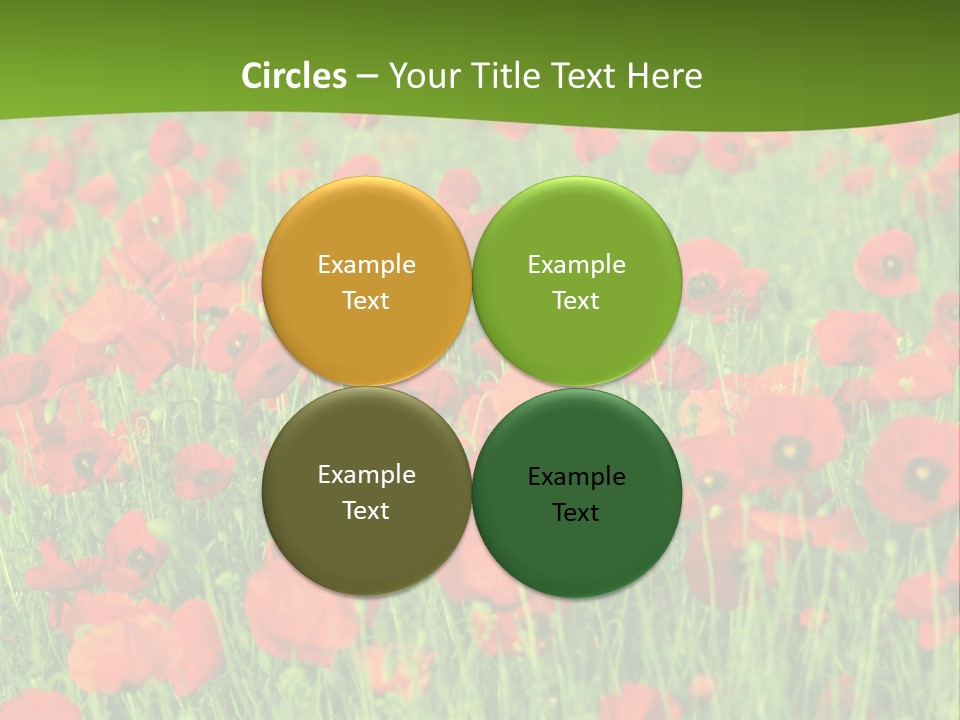 Circles – Your Title Text Here

Example Text

Example Text

Example Text

Example Text